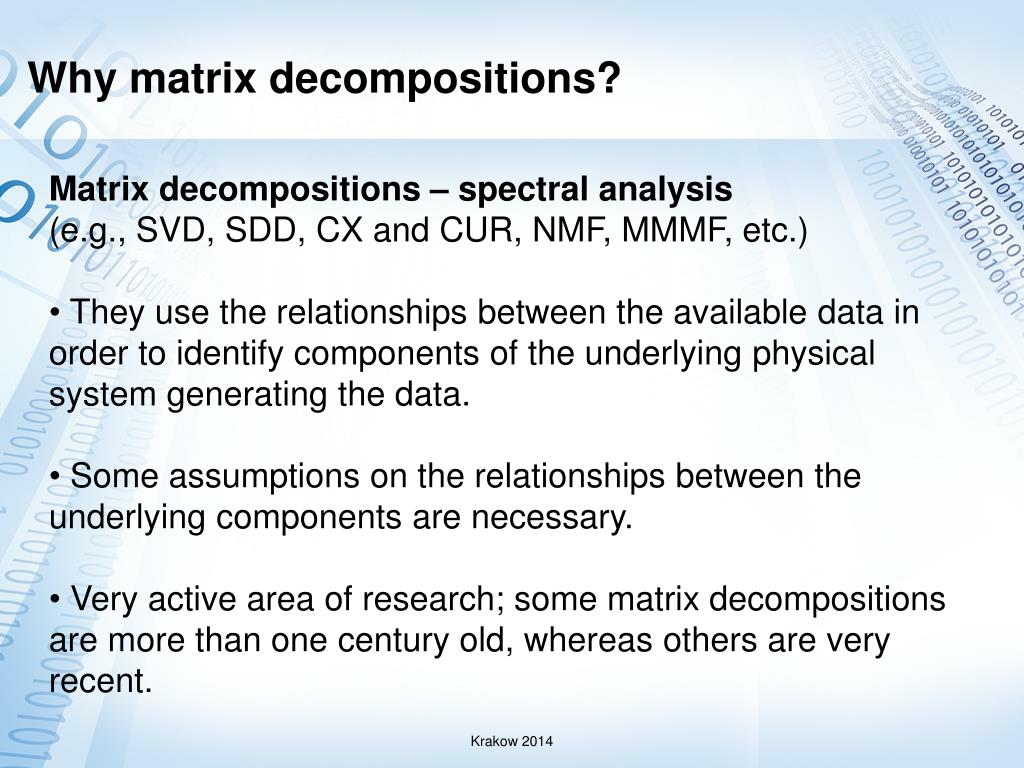 Why matrix decompositions?

Matrix decompositions – spectral analysis
(e.g., SVD, SDD, CX and CUR, NMF, MMMF, etc.)

• They use the relationships between the available data in order to identify components of the underlying physical system generating the data.

• Some assumptions on the relationships between the underlying components are necessary.

• Very active area of research; some matrix decompositions are more than one century old, whereas others are very recent.

Krakow 2014